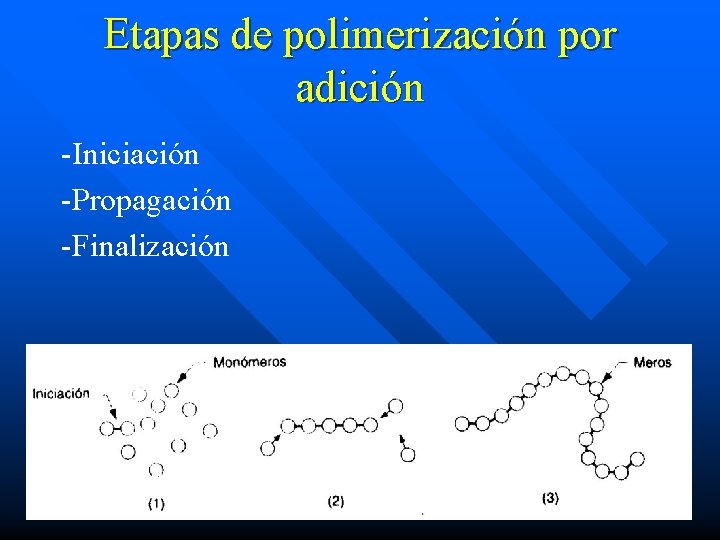 Etapas de polimerización por adición

-Iniciación
-Propagación
-Finalización

Monómeros
Iniciación
Meros
(1)
(2)
(3)